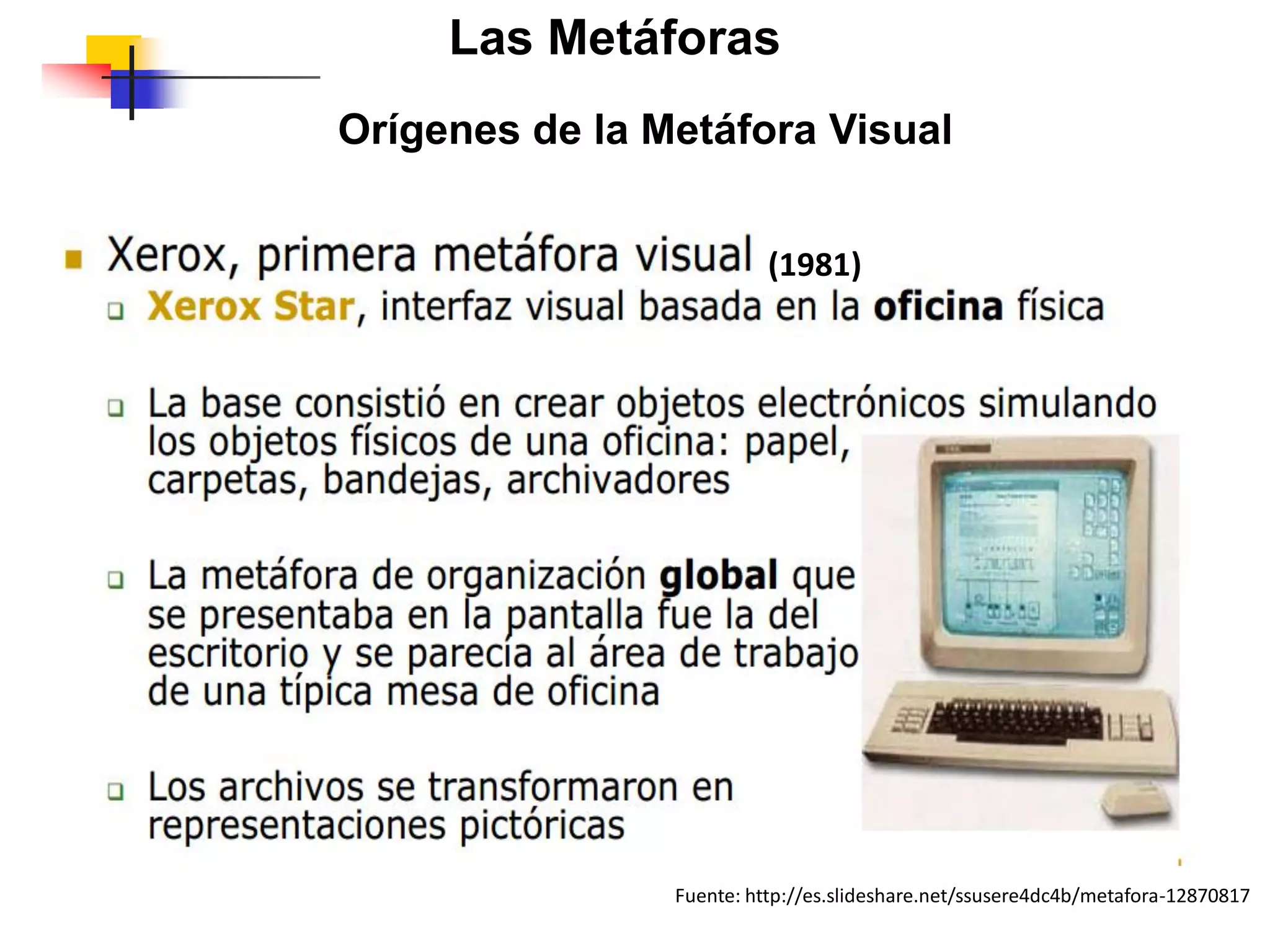 Las Metáforas

Orígenes de la Metáfora Visual

Xerox, primera metáfora visual (1981)

Xerox Star, interfaz visual basada en la oficina física

La base consistió en crear objetos electrónicos simulando los objetos físicos de una oficina: papel, carpetas, bandejas, archivadores

La metáfora de organización global que se presentaba en la pantalla fue la del escritorio y se parecía al área de trabajo de una típica mesa de oficina

Los archivos se transformaron en representaciones pictóricas

Fuente: http://es.slideshare.net/ssusere4dc4b/metafora-12870817